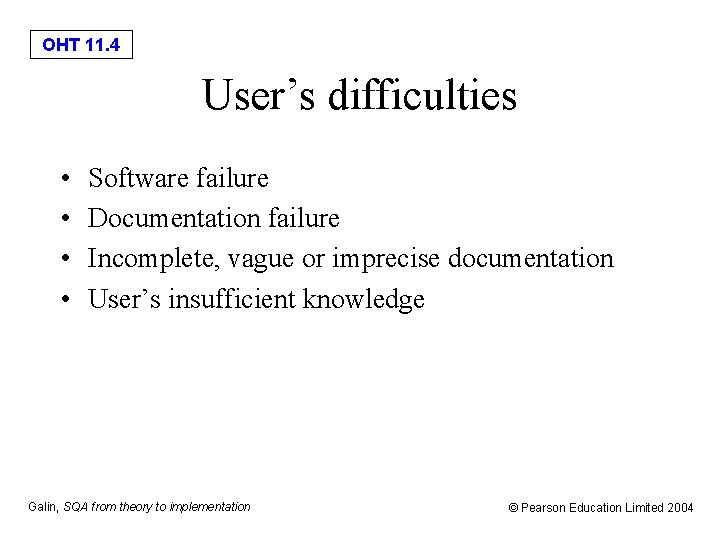 OHT 11.4

User’s difficulties

• Software failure
• Documentation failure
• Incomplete, vague or imprecise documentation
• User’s insufficient knowledge

Galin, SQA from theory to implementation

© Pearson Education Limited 2004